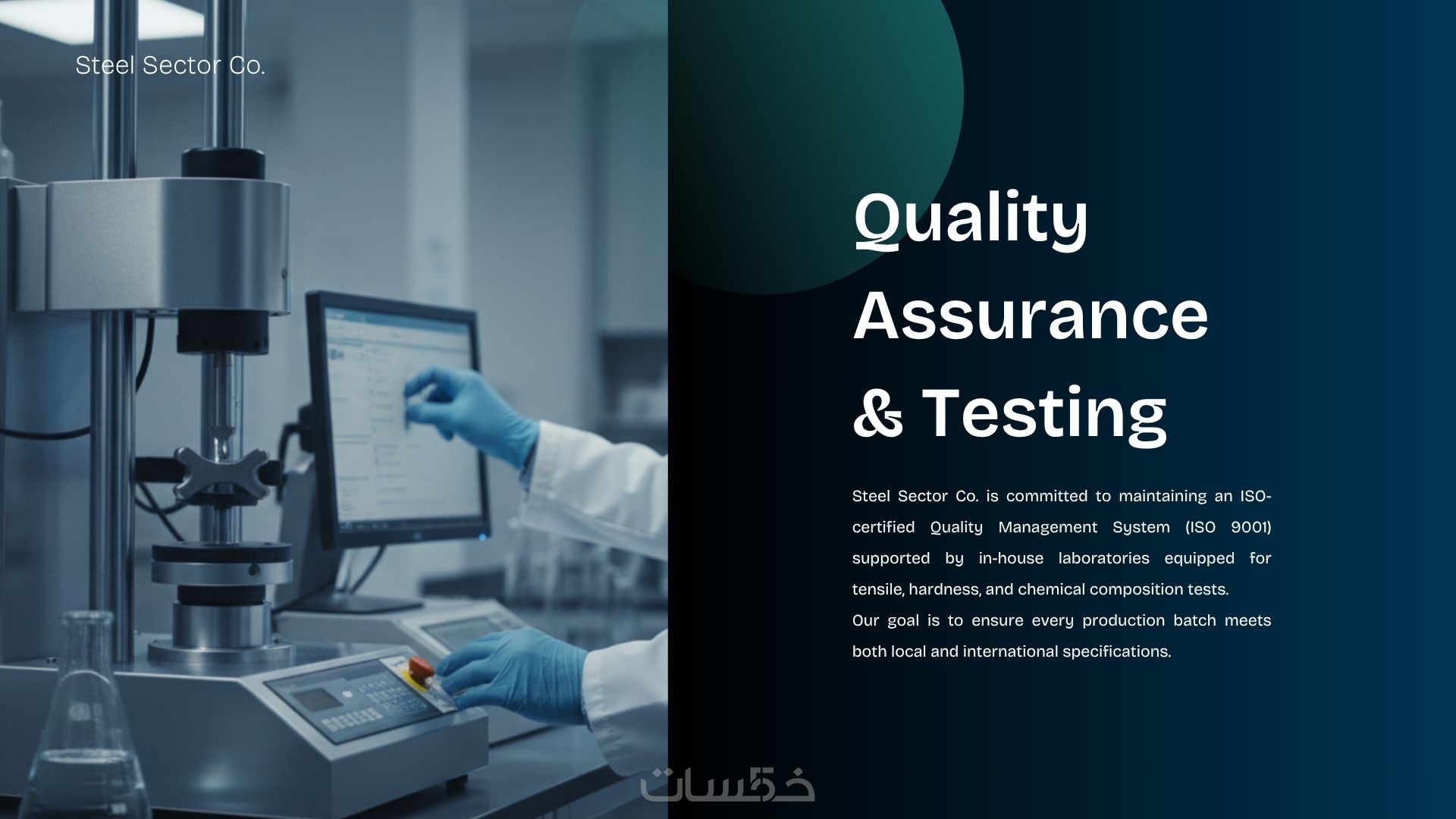 Steel Sector Co.

Quality Assurance & Testing

Steel Sector Co. is committed to maintaining an ISO-certified Quality Management System (ISO 9001) supported by in-house laboratories equipped for tensile, hardness, and chemical composition tests.
Our goal is to ensure every production batch meets both local and international specifications.

خمسات